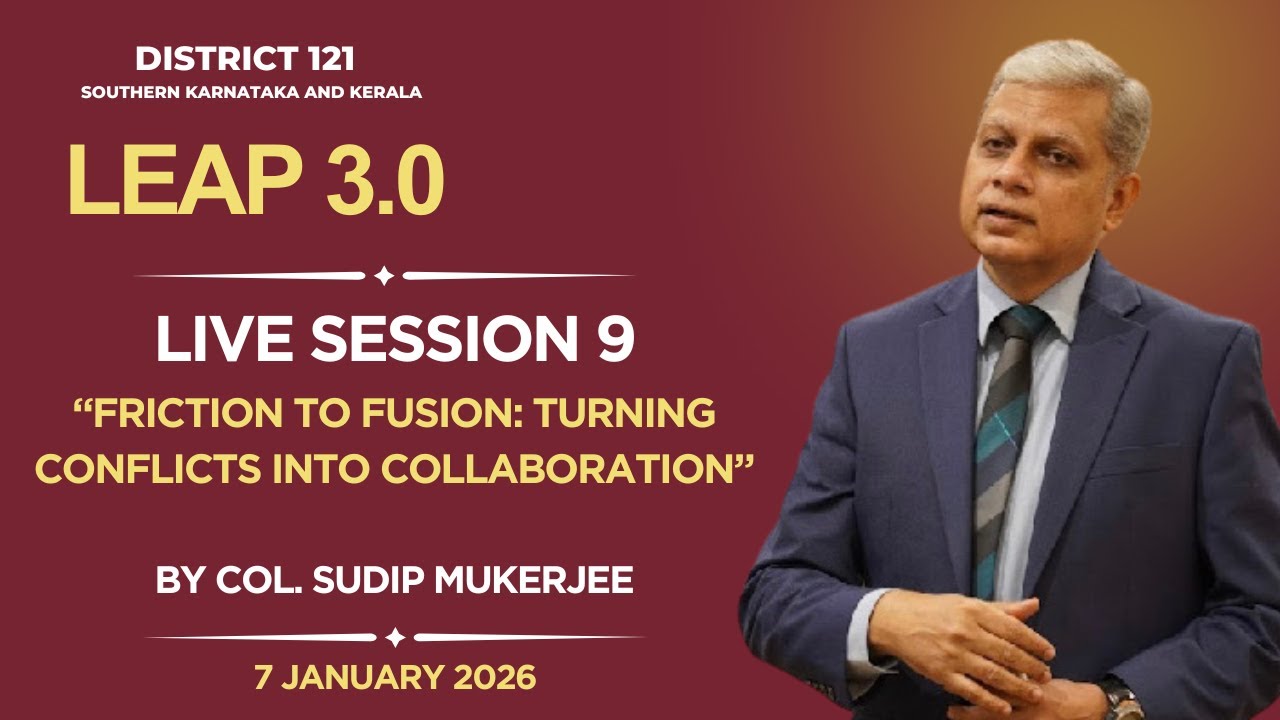 DISTRICT 121
SOUTHERN KARNATAKA AND KERALA

LEAP 3.0

LIVE SESSION 9

“FRICTION TO FUSION: TURNING CONFLICTS INTO COLLABORATION”

BY COL. SUDIP MUKERJEE

7 JANUARY 2026